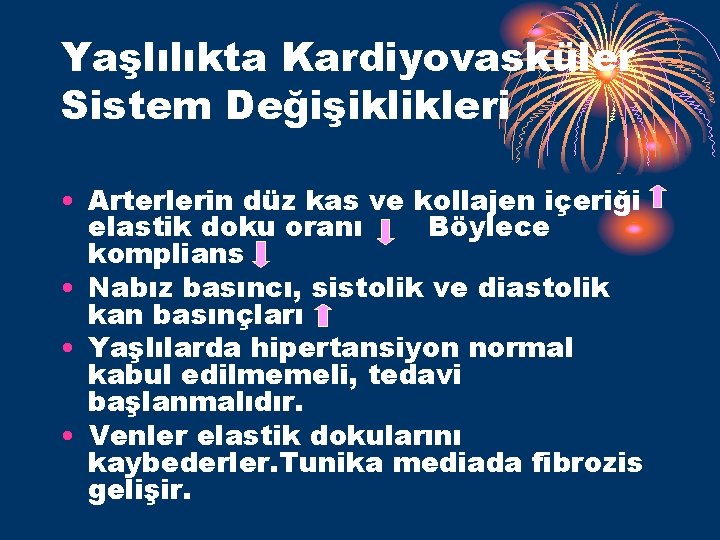 Yaşlılıkta Kardiyovasküler Sistem Değişiklikleri

• Arterlerin düz kas ve kollajen içeriği ↑ elastik doku oranı ↓ Böylece komplians ↓
• Nabız basıncı, sistolik ve diastolik kan basınçları ↑
• Yaşlılarda hipertansiyon normal kabul edilmemeli, tedavi başlanmalıdır.
• Venler elastik dokularını kaybederler.Tunika mediada fibrozis gelişir.